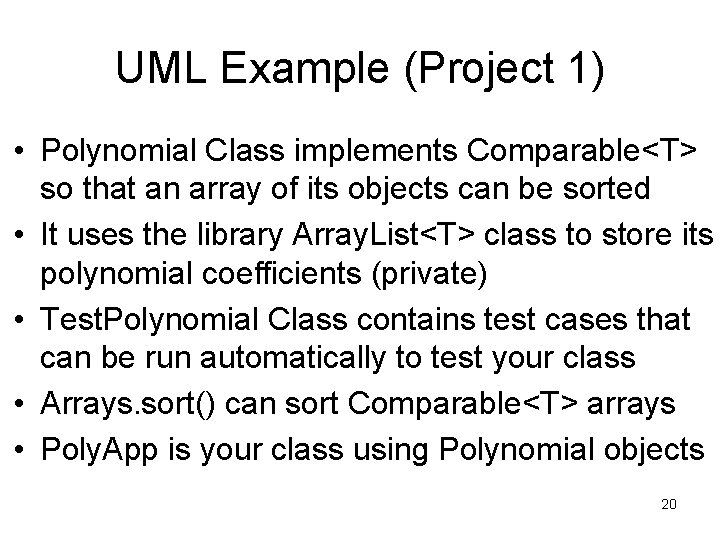 UML Example (Project 1)

• Polynomial Class implements Comparable<T> so that an array of its objects can be sorted
• It uses the library ArrayList<T> class to store its polynomial coefficients (private)
• TestPolynomial Class contains test cases that can be run automatically to test your class
• Arrays.sort() can sort Comparable<T> arrays
• PolyApp is your class using Polynomial objects

20